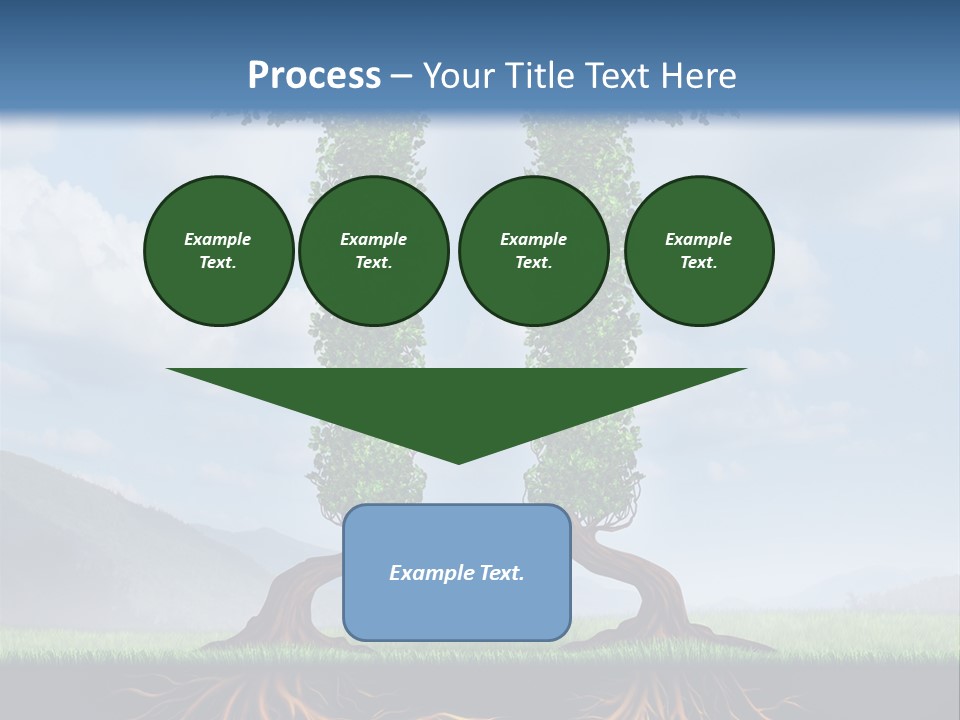 Process – Your Title Text Here

Example Text.

Example Text.

Example Text.

Example Text.

Example Text.